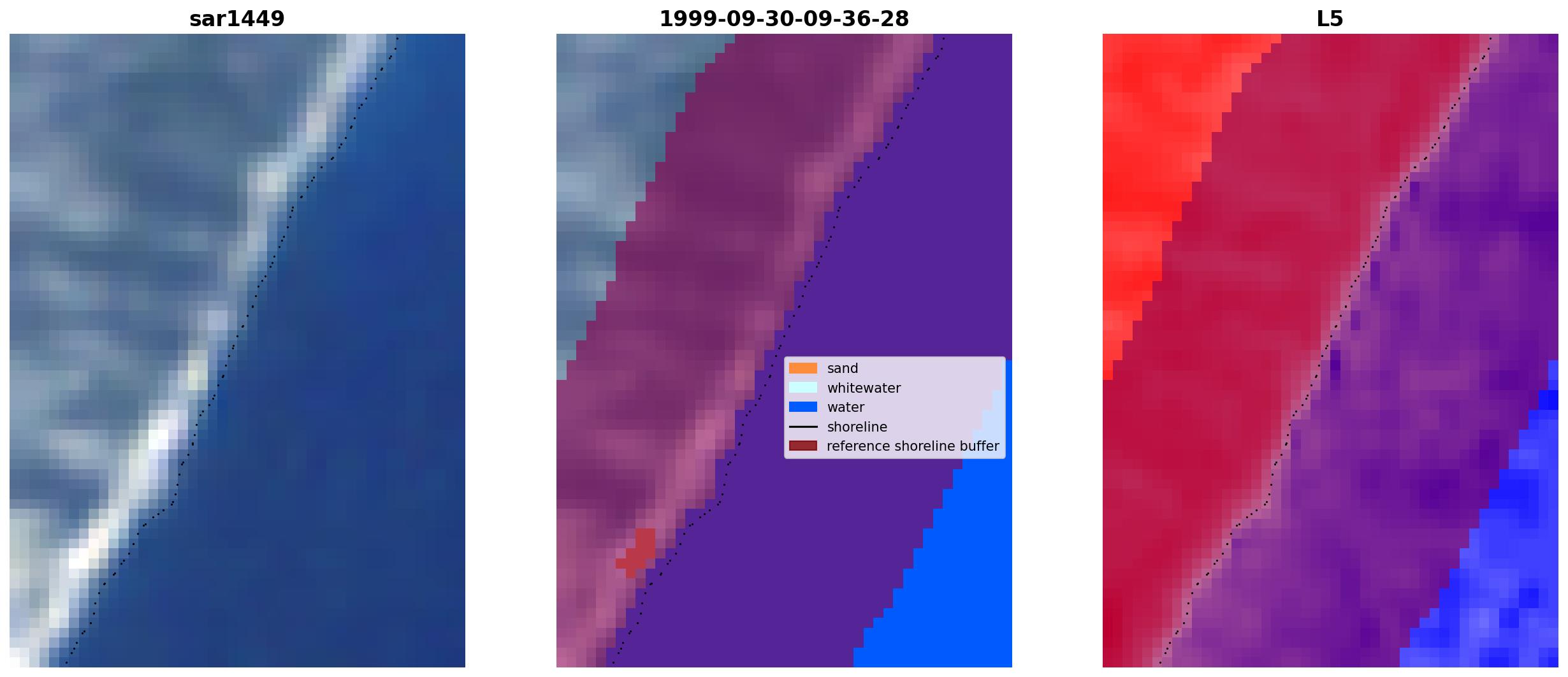 sar1449

1999-09-30-09-36-28

sand
whitewater
water
shoreline
reference shoreline buffer

L5